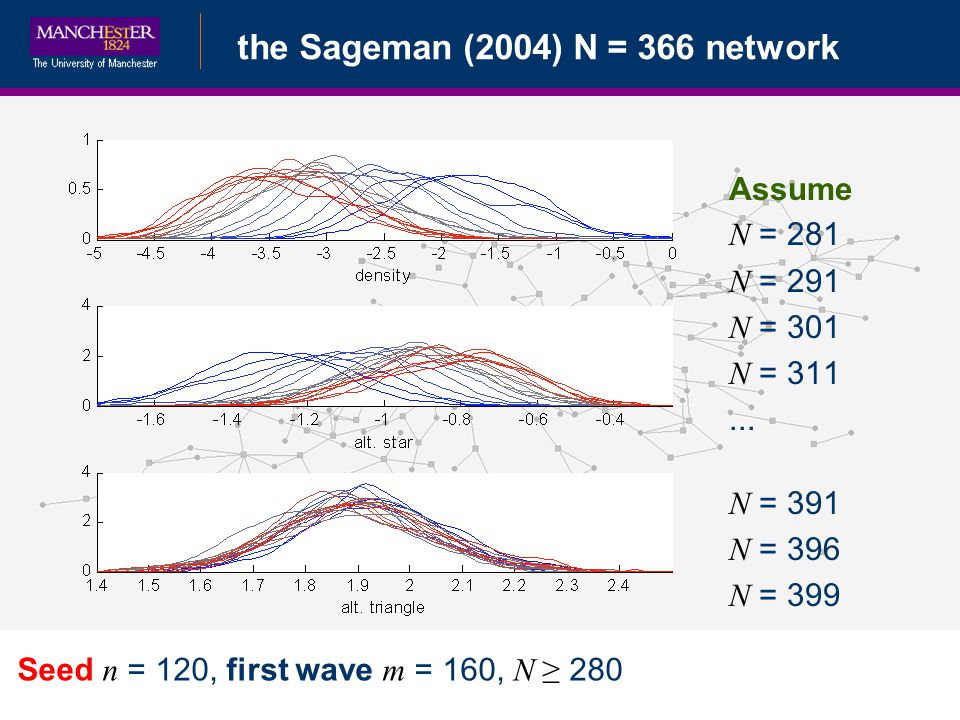 MANCHESTER 1824
The University of Manchester

the Sageman (2004) N = 366 network

1
0.5
0
-5 -4.5 -4 -3.5 -3 -2.5 -2 -1.5 -1 -0.5 0
density

4
2
0
-1.6 -1.4 -1.2 -1 -0.8 -0.6 -0.4
alt. star

4
2
0
1.4 1.5 1.6 1.7 1.8 1.9 2 2.1 2.2 2.3 2.4
alt. triangle

Assume
$N$ = 281
$N$ = 291
$N$ = 301
$N$ = 311
...

$N$ = 391
$N$ = 396
$N$ = 399

Seed $n$ = 120, first wave $m$ = 160, $N \geq 280$